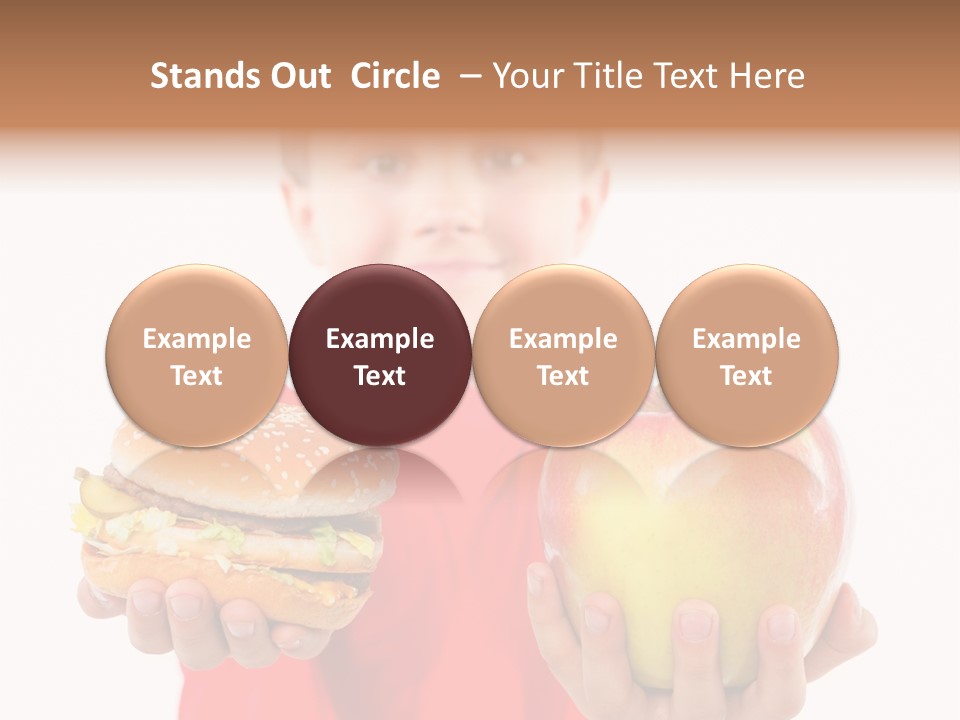 Stands Out Circle – Your Title Text Here

Example Text

Example Text

Example Text

Example Text